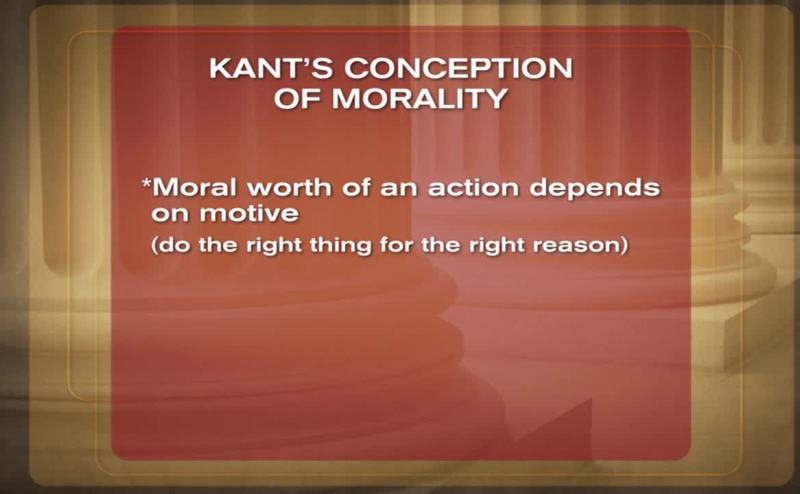 KANT'S CONCEPTION OF MORALITY

*Moral worth of an action depends on motive

(do the right thing for the right reason)